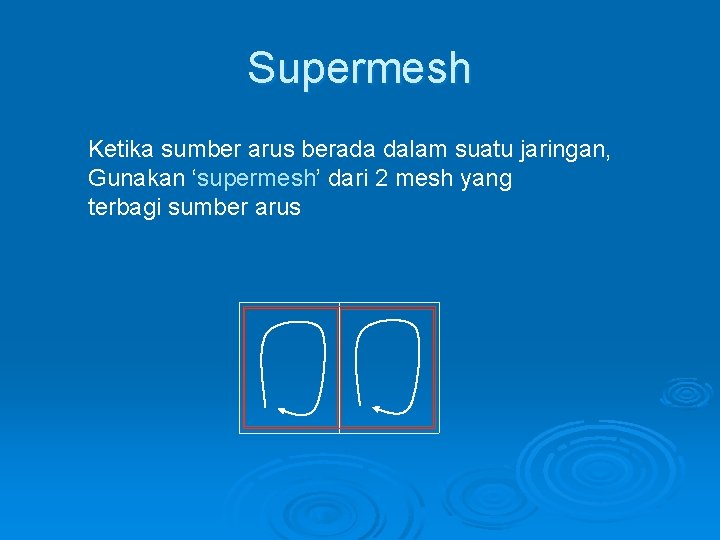 Supermesh

Ketika sumber arus berada dalam suatu jaringan, Gunakan ‘supermesh’ dari 2 mesh yang terbagi sumber arus